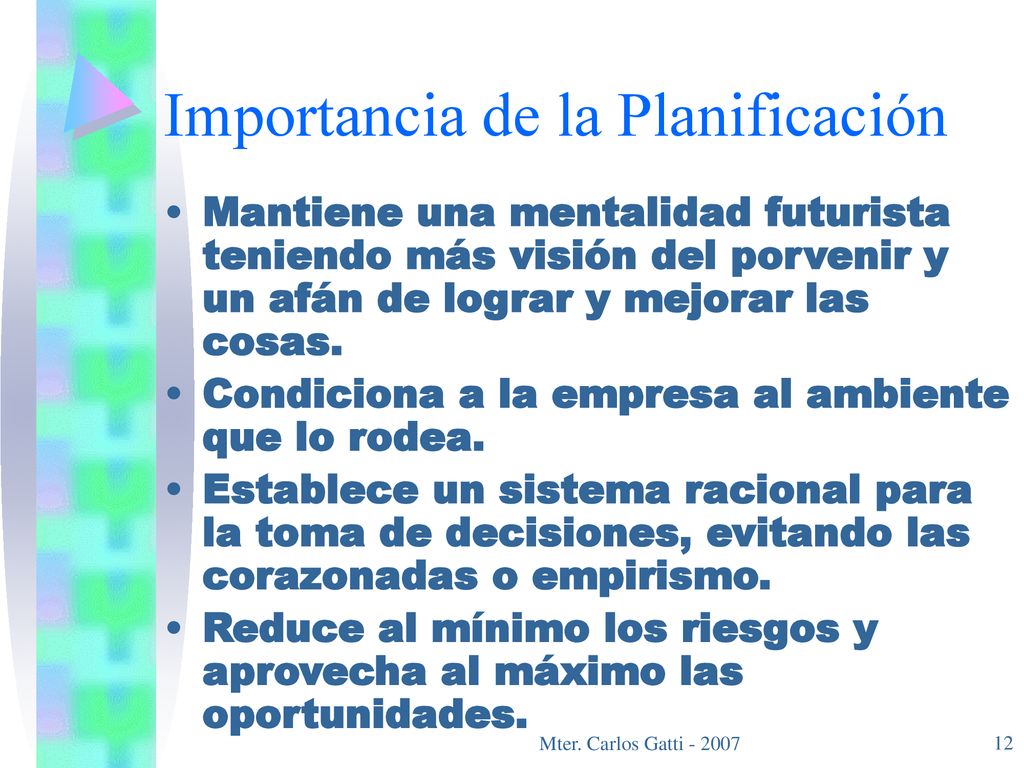 Importancia de la Planificación

• Mantiene una mentalidad futurista teniendo más visión del porvenir y un afán de lograr y mejorar las cosas.
• Condiciona a la empresa al ambiente que lo rodea.
• Establece un sistema racional para la toma de decisiones, evitando las corazonadas o empirismo.
• Reduce al mínimo los riesgos y aprovecha al máximo las oportunidades.

Mter. Carlos Gatti - 2007

12